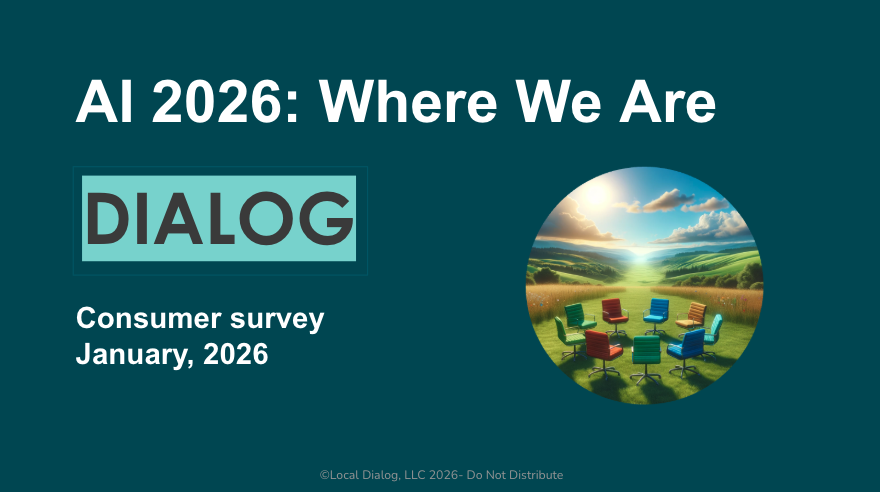 AI 2026: Where We Are

DIALOG

Consumer survey
January, 2026

©Local Dialog, LLC 2026- Do Not Distribute